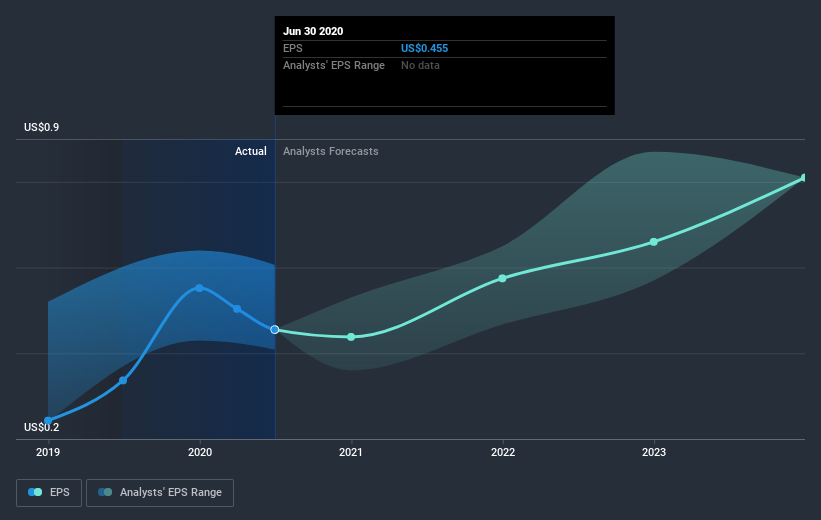 Jun 30 2020

EPS US$0.455

Analysts' EPS Range No data

US$0.9

Actual

Analysts Forecasts

US$0.2

2019

2020

2021

2022

2023

EPS

Analysts' EPS Range